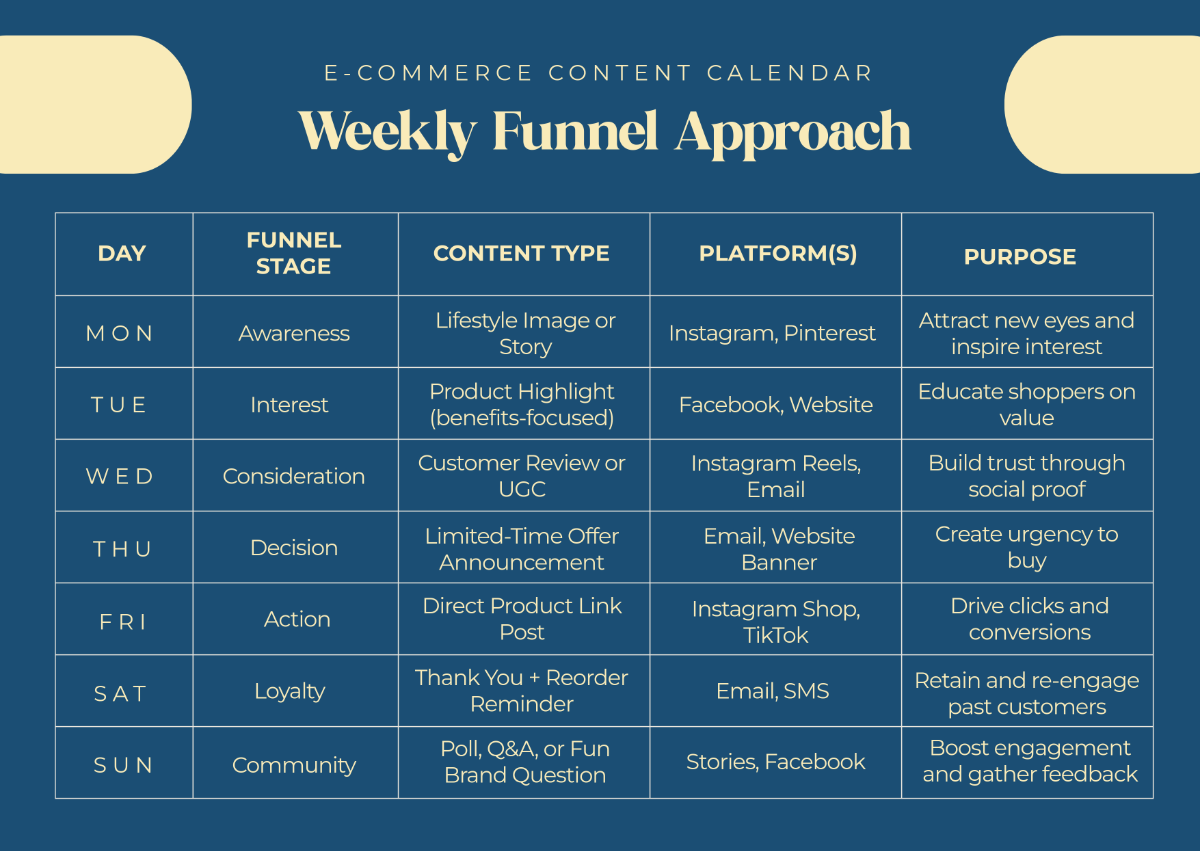 E-COMMERCE CONTENT CALENDAR

Weekly Funnel Approach

| DAY | FUNNEL STAGE | CONTENT TYPE | PLATFORM(S) | PURPOSE |
|---|---|---|---|---|
| MON | Awareness | Lifestyle Image or Story | Instagram, Pinterest | Attract new eyes and inspire interest |
| TUE | Interest | Product Highlight (benefits-focused) | Facebook, Website | Educate shoppers on value |
| WED | Consideration | Customer Review or UGC | Instagram Reels, Email | Build trust through social proof |
| THU | Decision | Limited-Time Offer Announcement | Email, Website Banner | Create urgency to buy |
| FRI | Action | Direct Product Link Post | Instagram Shop, TikTok | Drive clicks and conversions |
| SAT | Loyalty | Thank You + Reorder Reminder | Email, SMS | Retain and re-engage past customers |
| SUN | Community | Poll, Q&A, or Fun Brand Question | Stories, Facebook | Boost engagement and gather feedback |